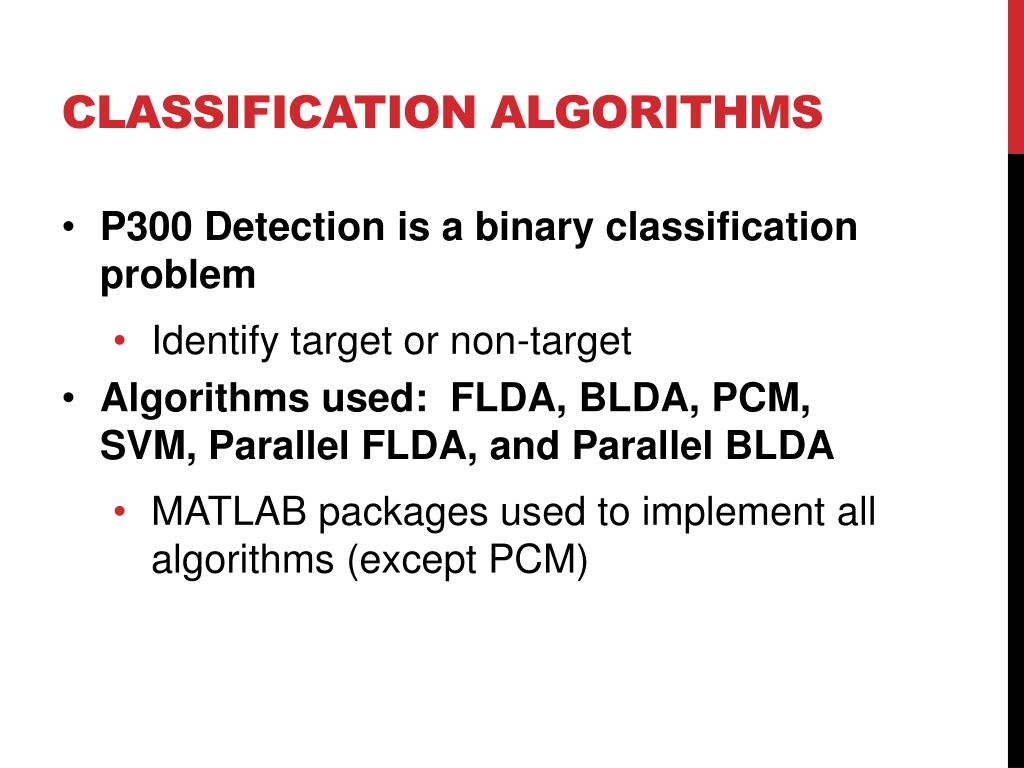 CLASSIFICATION ALGORITHMS

• P300 Detection is a binary classification problem

• Identify target or non-target

• Algorithms used: FLDA, BLDA, PCM, SVM, Parallel FLDA, and Parallel BLDA

• MATLAB packages used to implement all algorithms (except PCM)